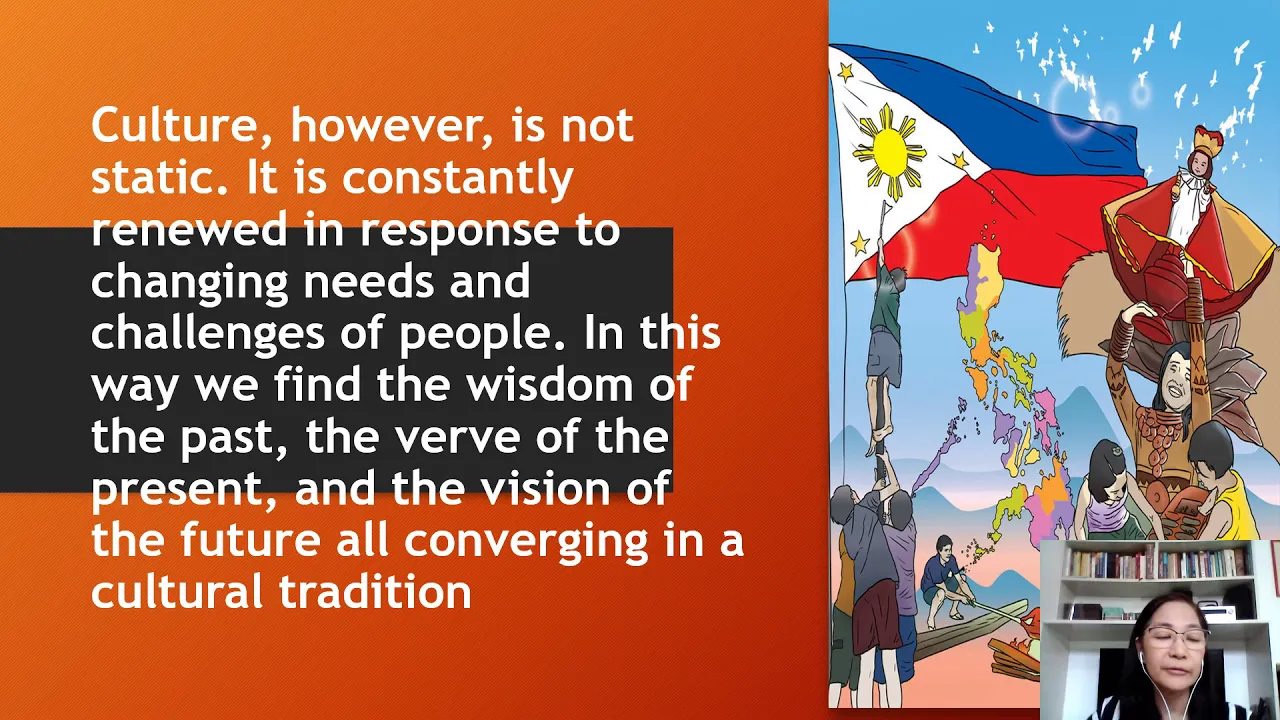 Culture, however, is not static. It is constantly renewed in response to changing needs and challenges of people. In this way we find the wisdom of the past, the verve of the present, and the vision of the future all converging in a cultural tradition